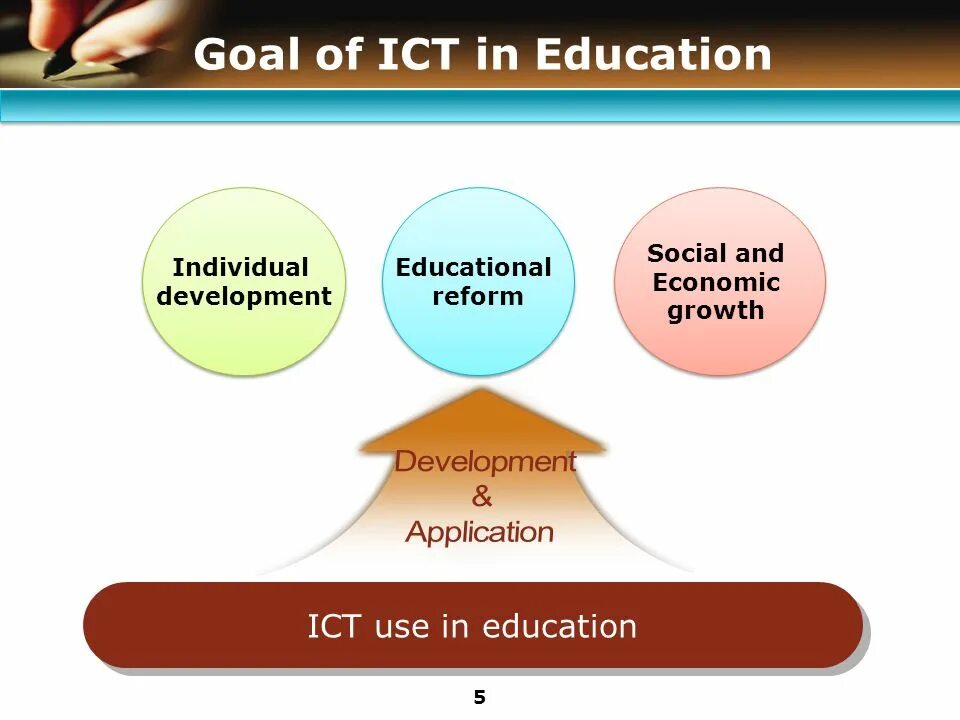 Goal of ICT in Education

Individual development

Educational reform

Social and Economic growth

Development & Application

ICT use in education

5